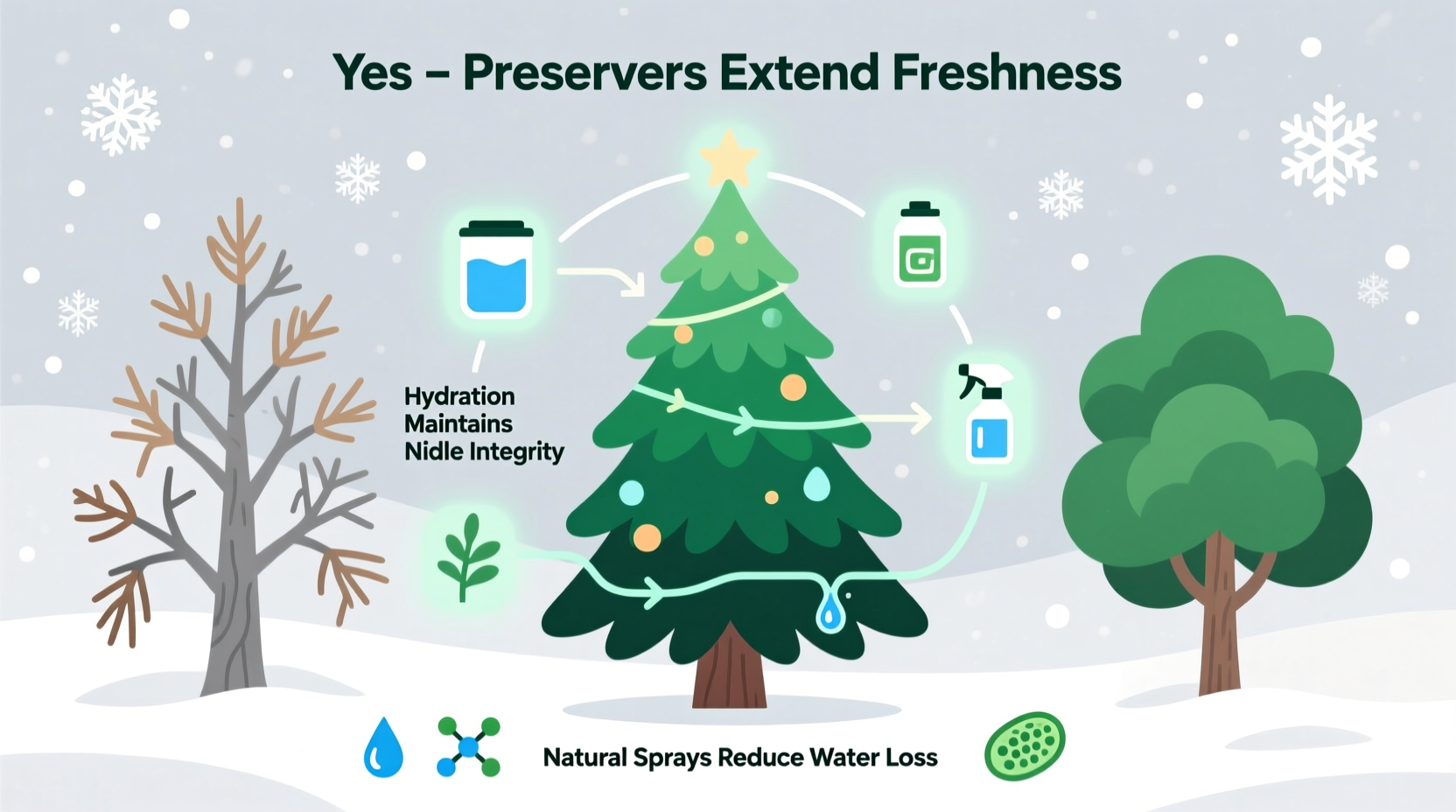 Yes – Preservers Extend Freshness

Hydration Maintains Nidle Integrity

Natural Sprays Reduce Water Loss